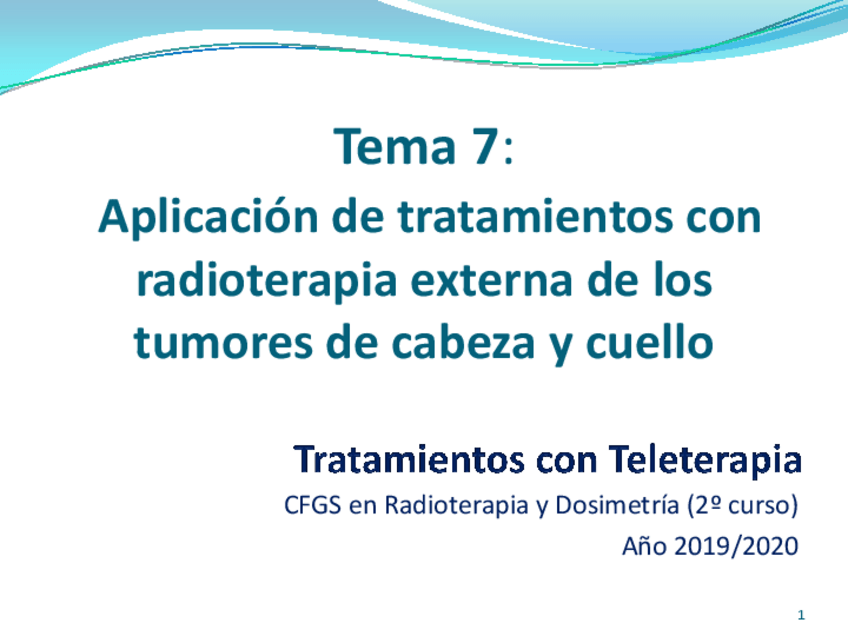 Tema 7:

Aplicación de tratamientos con radioterapia externa de los tumores de cabeza y cuello

Tratamientos con Teleterapia

CFGS en Radioterapia y Dosimetría (2º curso)

Año 2019/2020

1